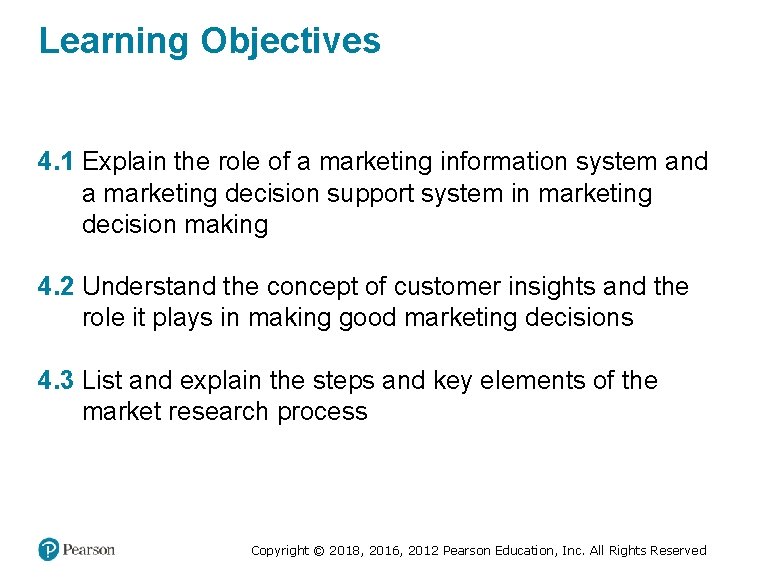 Learning Objectives

4.1 Explain the role of a marketing information system and a marketing decision support system in marketing decision making

4.2 Understand the concept of customer insights and the role it plays in making good marketing decisions

4.3 List and explain the steps and key elements of the market research process

Pearson

Copyright © 2018, 2016, 2012 Pearson Education, Inc. All Rights Reserved